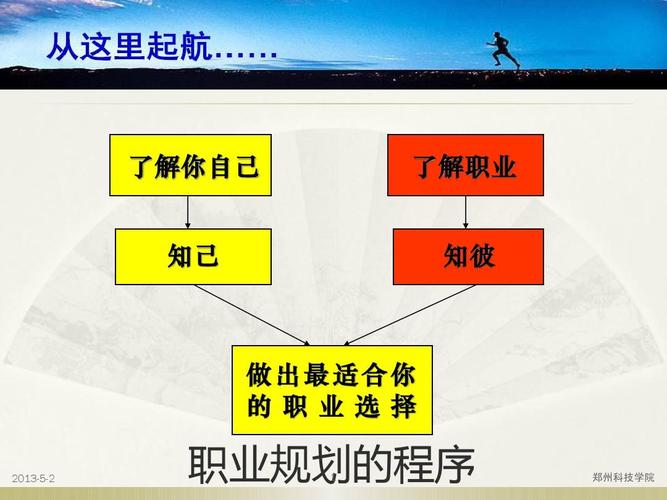 从这里起航……

了解你自己

了解职业

知己

知彼

做出最适合你的职业选择

职业规划的程序

2013-5-2

郑州科技学院